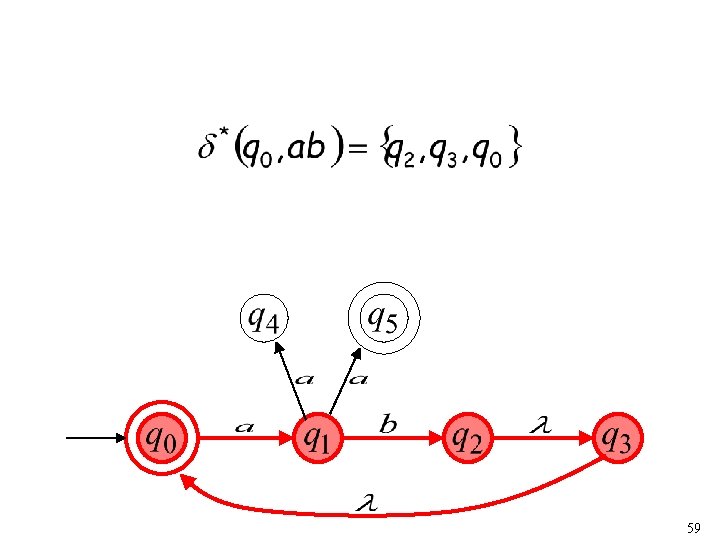 $\delta^*(q_0, ab) = \{q_2, q_3, q_0\}$

$q_4$

$q_5$

$a$

$a$

$q_0$

$a$

$q_1$

$b$

$q_2$

$\lambda$

$q_3$

$\lambda$

59